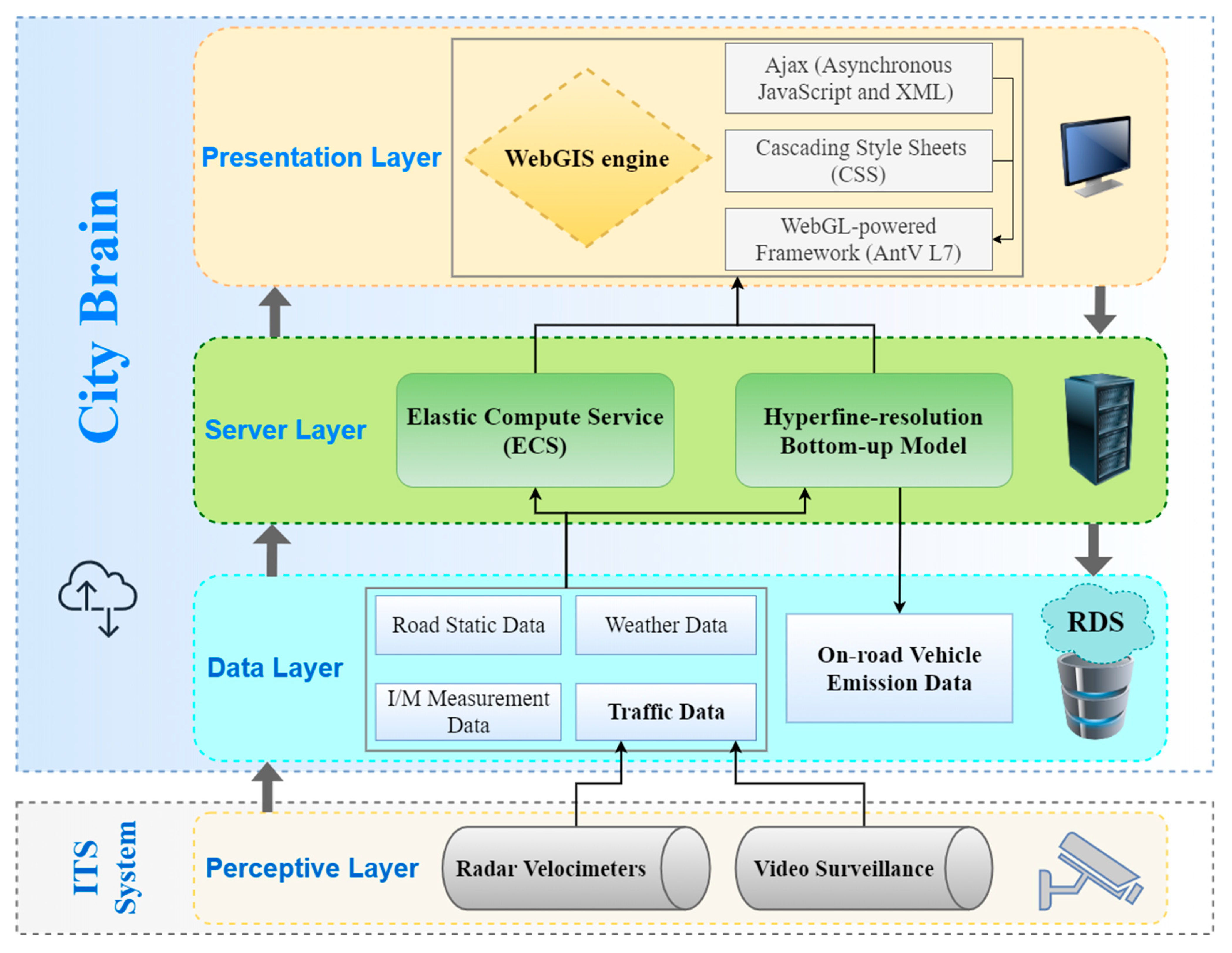 City Brain

Presentation Layer

WebGIS engine

Ajax (Asynchronous JavaScript and XML)

Cascading Style Sheets (CSS)

WebGL-powered Framework (AntV L7)

Server Layer

Elastic Compute Service (ECS)

Hyperfine-resolution Bottom-up Model

Data Layer

Road Static Data

Weather Data

I/M Measurement Data

Traffic Data

On-road Vehicle Emission Data

RDS

ITS System

Perceptive Layer

Radar Velocimeters

Video Surveillance